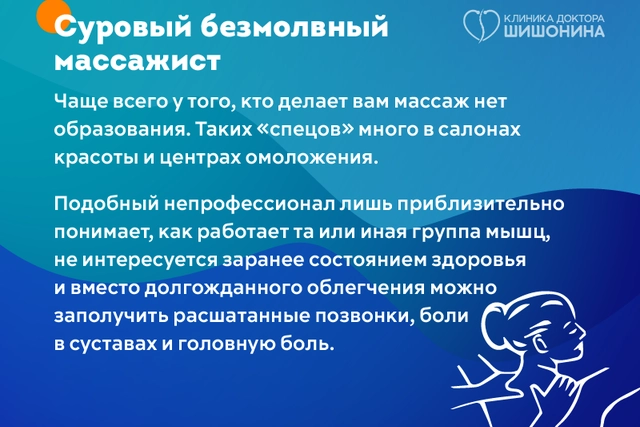 Суровый безмолвный массажист

КЛИНИКА ДОКТОРА
ШИШОНИНА

Чаще всего у того, кто делает вам массаж нет образования. Таких «спецов» много в салонах красоты и центрах омоложения.

Подобный непрофессионал лишь приблизительно понимает, как работает та или иная группа мышц, не интересуется заранее состоянием здоровья и вместо долгожданного облегчения можно заполучить расшатанные позвонки, боли в суставах и головную боль.